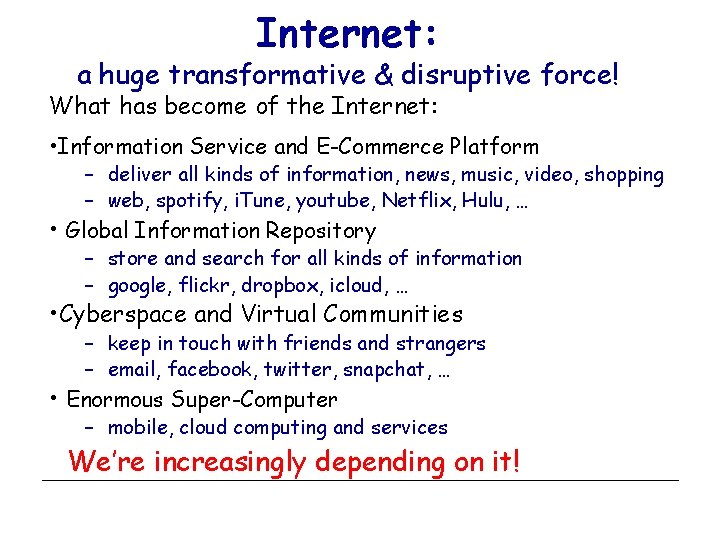 Internet:

a huge transformative & disruptive force!

What has become of the Internet:

•Information Service and E-Commerce Platform
– deliver all kinds of information, news, music, video, shopping
– web, spotify, iTune, youtube, Netflix, Hulu, …

• Global Information Repository
– store and search for all kinds of information
– google, flickr, dropbox, icloud, …

•Cyberspace and Virtual Communities
– keep in touch with friends and strangers
– email, facebook, twitter, snapchat, …

• Enormous Super-Computer
– mobile, cloud computing and services

We're increasingly depending on it!